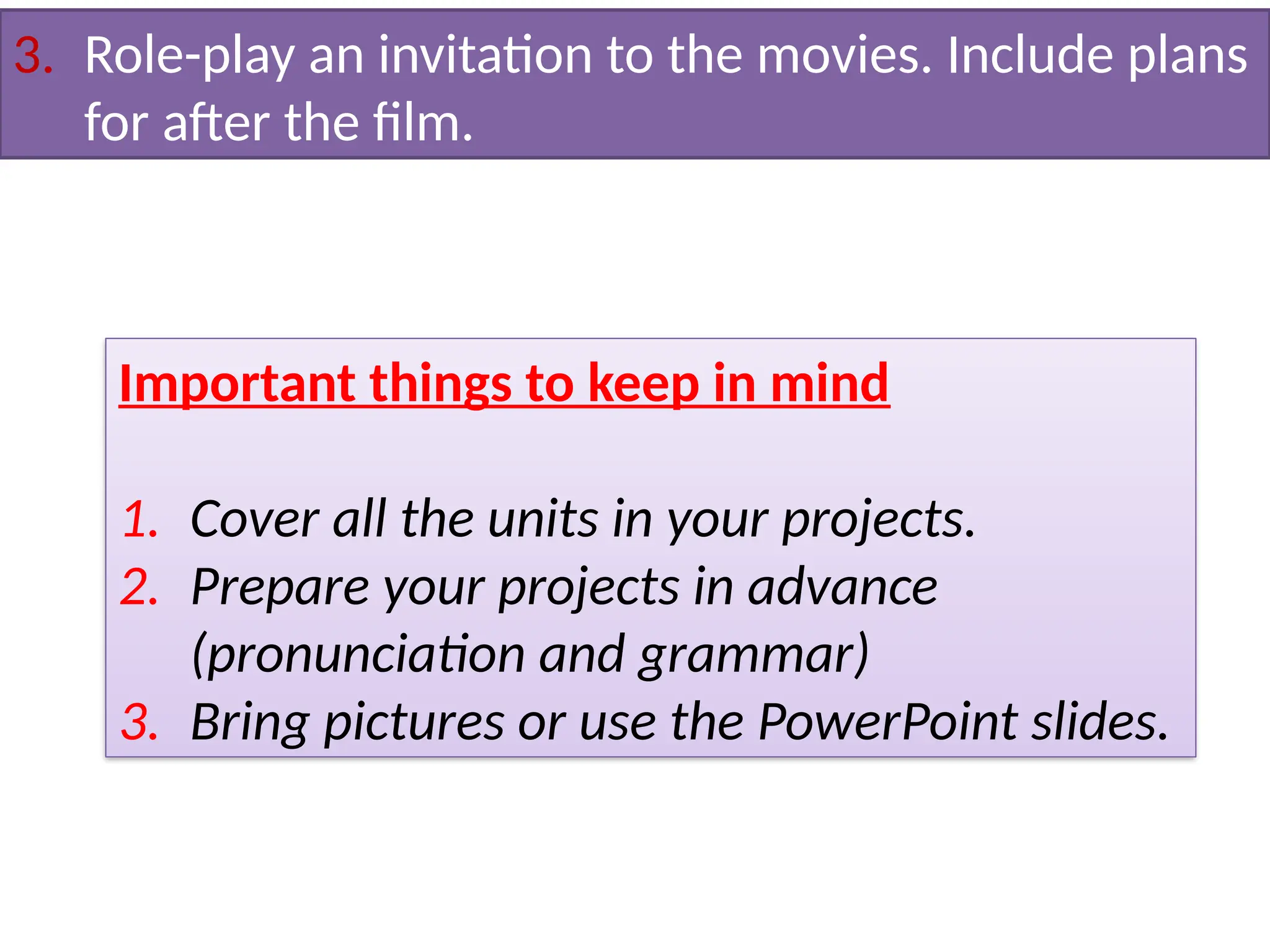 3. Role-play an invitation to the movies. Include plans for after the film.

Important things to keep in mind

1. Cover all the units in your projects.
2. Prepare your projects in advance (pronunciation and grammar)
3. Bring pictures or use the PowerPoint slides.